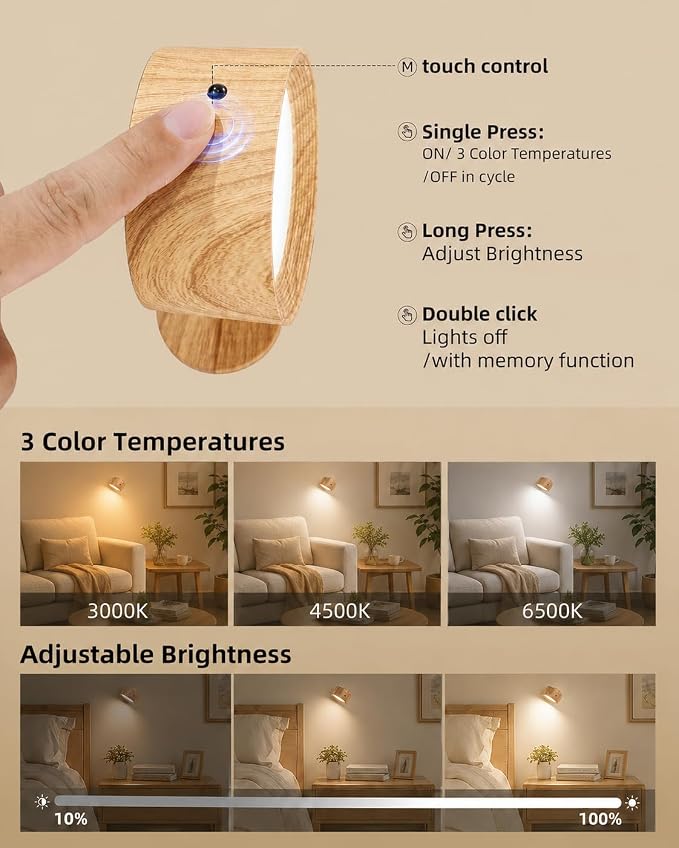 Ⓜ touch control

Single Press:
ON/ 3 Color Temperatures /OFF in cycle

Long Press:
Adjust Brightness

Double click
Lights off
/with memory function

3 Color Temperatures

3000K

4500K

6500K

Adjustable Brightness

10%

100%